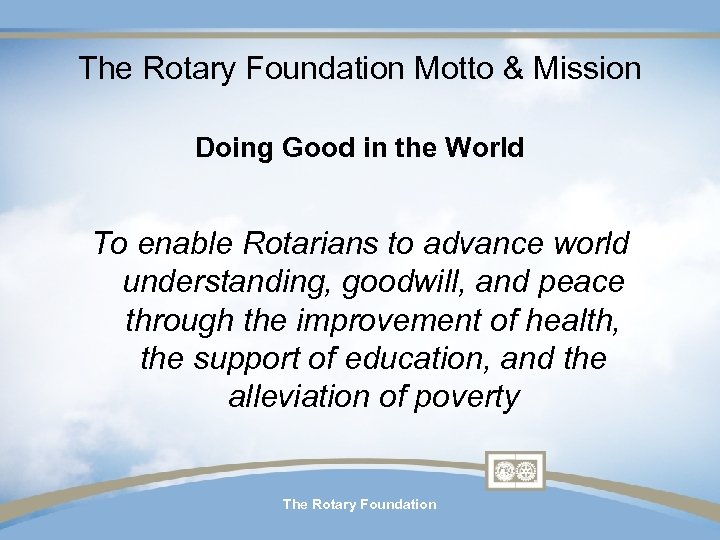 The Rotary Foundation Motto & Mission

Doing Good in the World

To enable Rotarians to advance world understanding, goodwill, and peace through the improvement of health, the support of education, and the alleviation of poverty

The Rotary Foundation